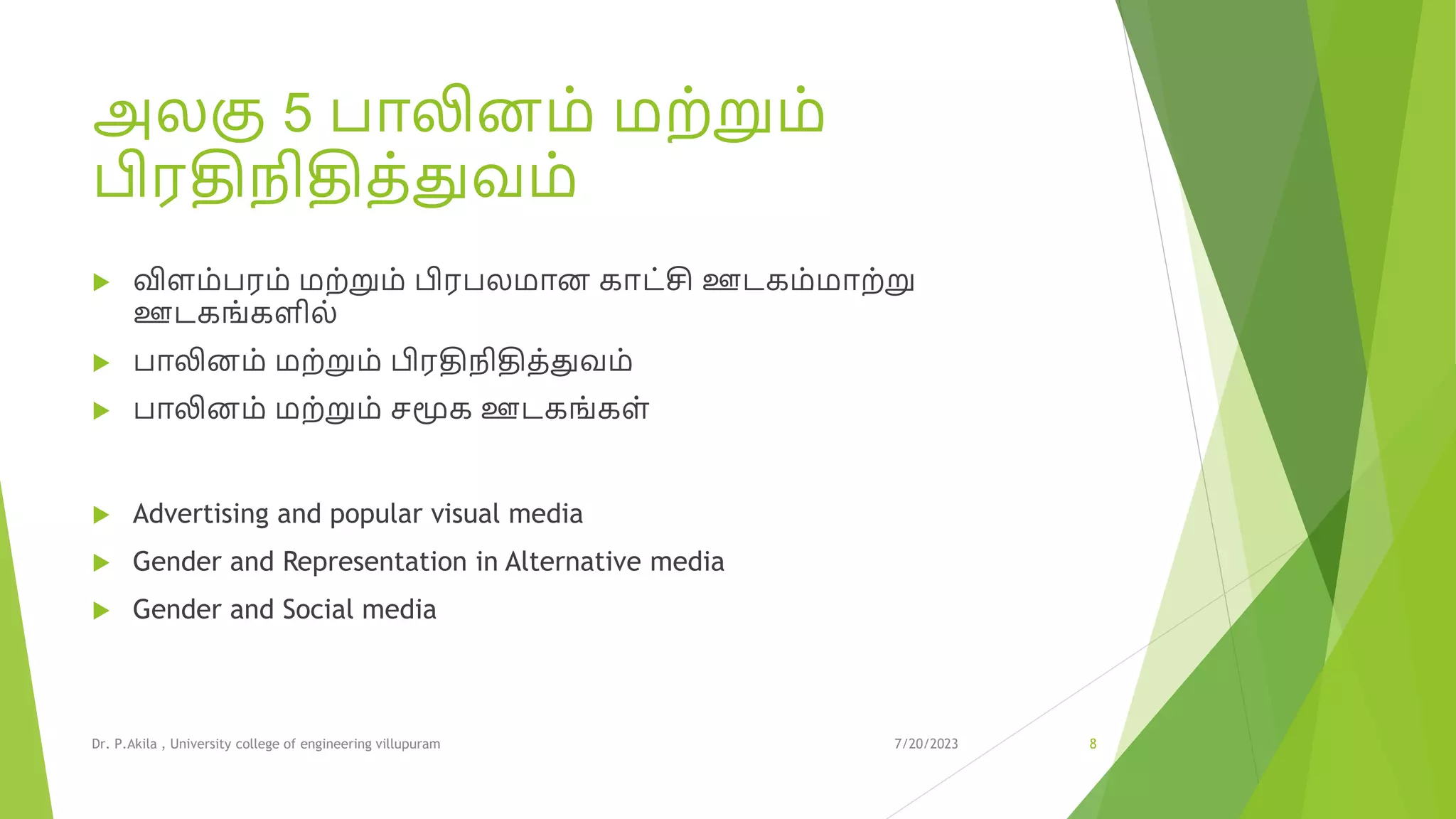 அலகு 5 பாலினம் மற்றும் பிரதிநிதித்துவம்

விளம்பரம் மற்றும் பிரபலமான காட்சி ஊடகம்மாற்று ஊடகங்களில்

பாலினம் மற்றும் பிரதிநிதித்துவம்

பாலினம் மற்றும் சமூக ஊடகங்கள்

Advertising and popular visual media

Gender and Representation in Alternative media

Gender and Social media

Dr. P.Akila , University college of engineering villupuram 7/20/2023 8